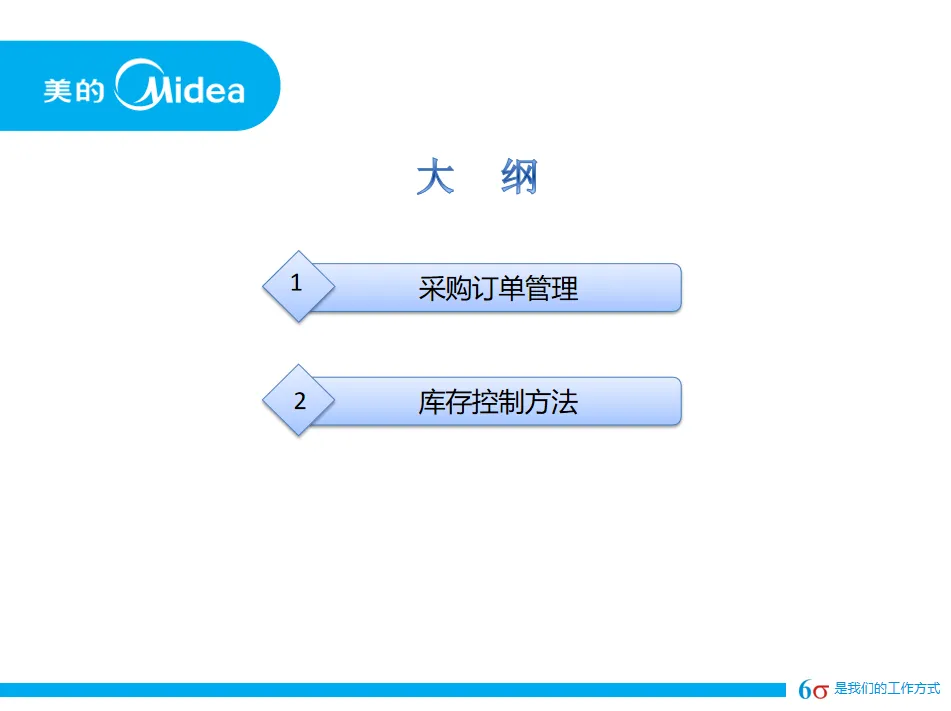 美的 Midea

大 纲

1 采购订单管理

2 库存控制方法

6σ 是我们的工作方式